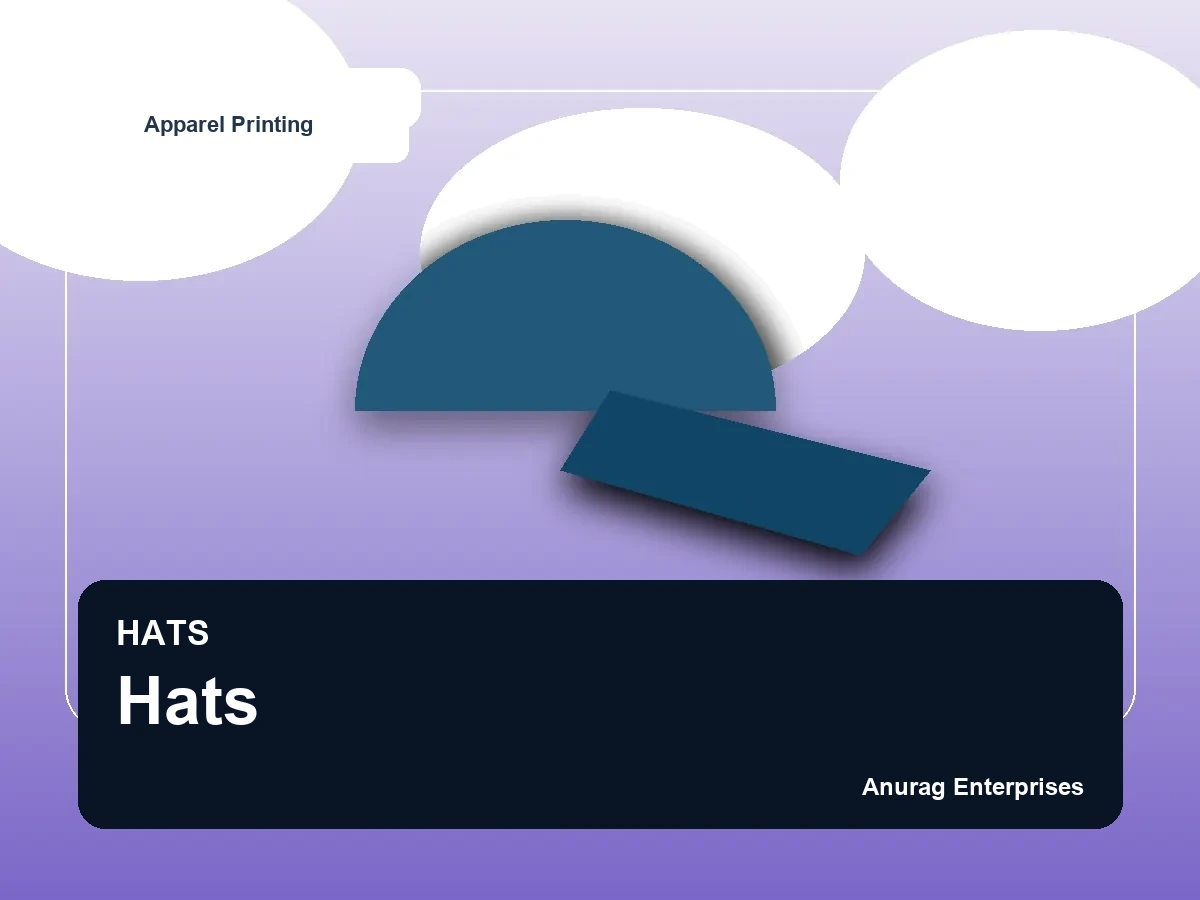 Apparel Printing

HATS

Hats

Anurag Enterprises